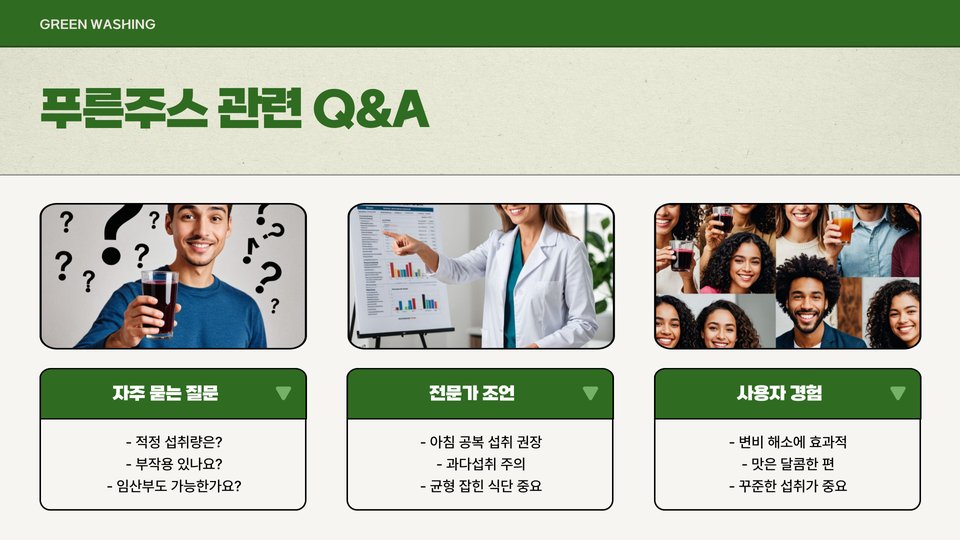 GREEN WASHING

푸른주스 관련 Q&A

자주 묻는 질문

- 적정 섭취량은?
- 부작용 있나요?
- 임산부도 가능한가요?

전문가 조언

- 아침 공복 섭취 권장
- 과다섭취 주의
- 균형 잡힌 식단 중요

사용자 경험

- 변비 해소에 효과적
- 맛은 달콤한 편
- 꾸준한 섭취가 중요